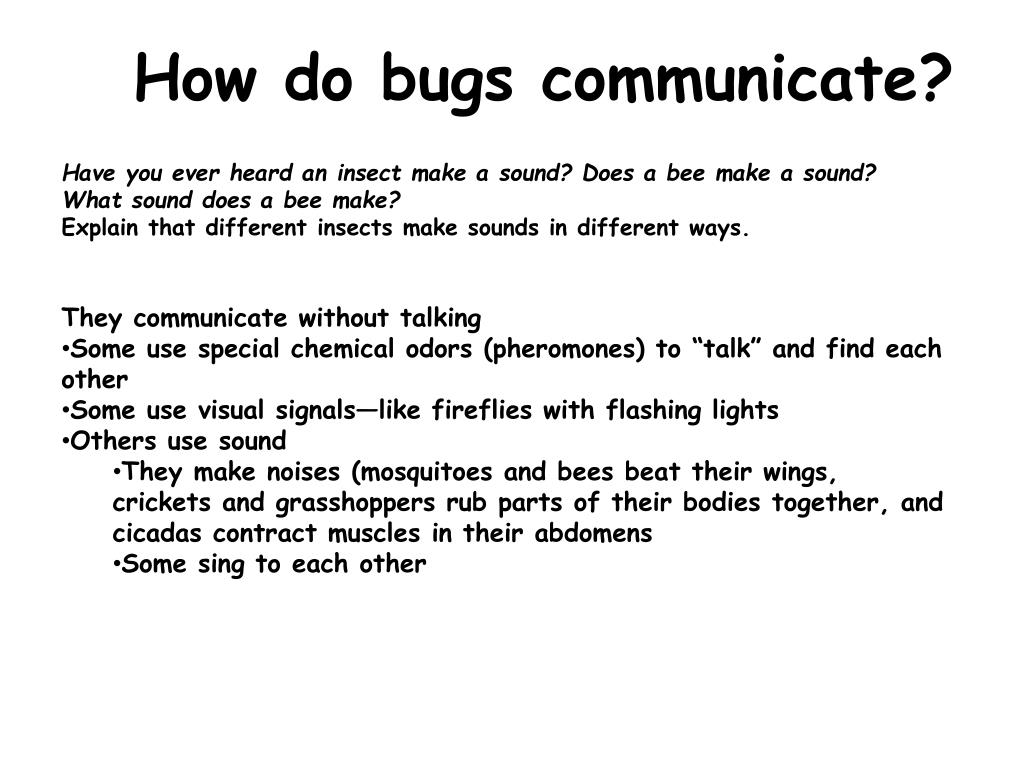 How do bugs communicate?

Have you ever heard an insect make a sound? Does a bee make a sound? What sound does a bee make?
Explain that different insects make sounds in different ways.

They communicate without talking
•Some use special chemical odors (pheromones) to “talk” and find each other
•Some use visual signals—like fireflies with flashing lights
•Others use sound
•They make noises (mosquitoes and bees beat their wings, crickets and grasshoppers rub parts of their bodies together, and cicadas contract muscles in their abdomens
•Some sing to each other